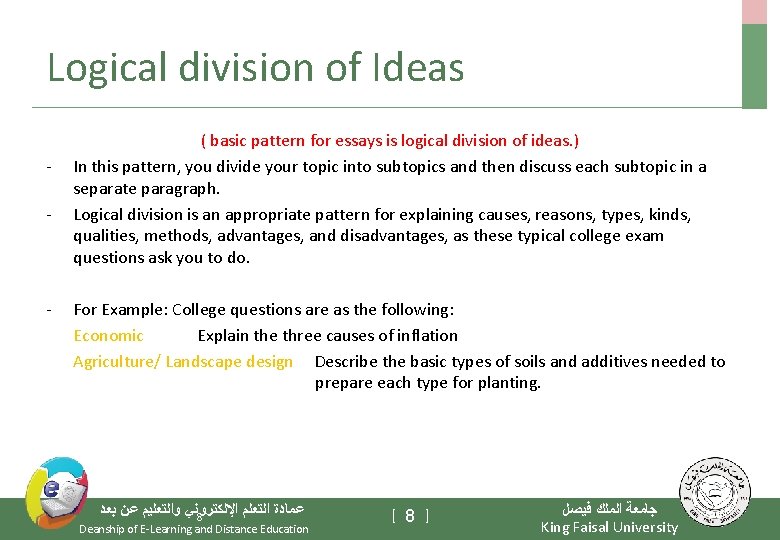 Logical division of Ideas

( basic pattern for essays is logical division of ideas.)

- In this pattern, you divide your topic into subtopics and then discuss each subtopic in a separate paragraph.

- Logical division is an appropriate pattern for explaining causes, reasons, types, kinds, qualities, methods, advantages, and disadvantages, as these typical college exam questions ask you to do.

- For Example: College questions are as the following:

Economic Explain the three causes of inflation

Agriculture/ Landscape design Describe the basic types of soils and additives needed to prepare each type for planting.

عمادة التعلم الإلكتروني والتعليم عن بعد
Deanship of E-Learning and Distance Education

[ 8 ]

جامعة الملك فيصل
King Faisal University